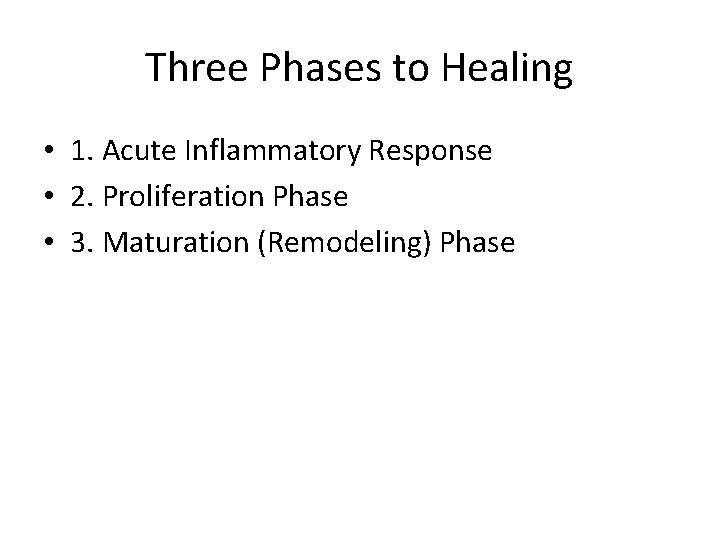 Three Phases to Healing

• 1. Acute Inflammatory Response
• 2. Proliferation Phase
• 3. Maturation (Remodeling) Phase